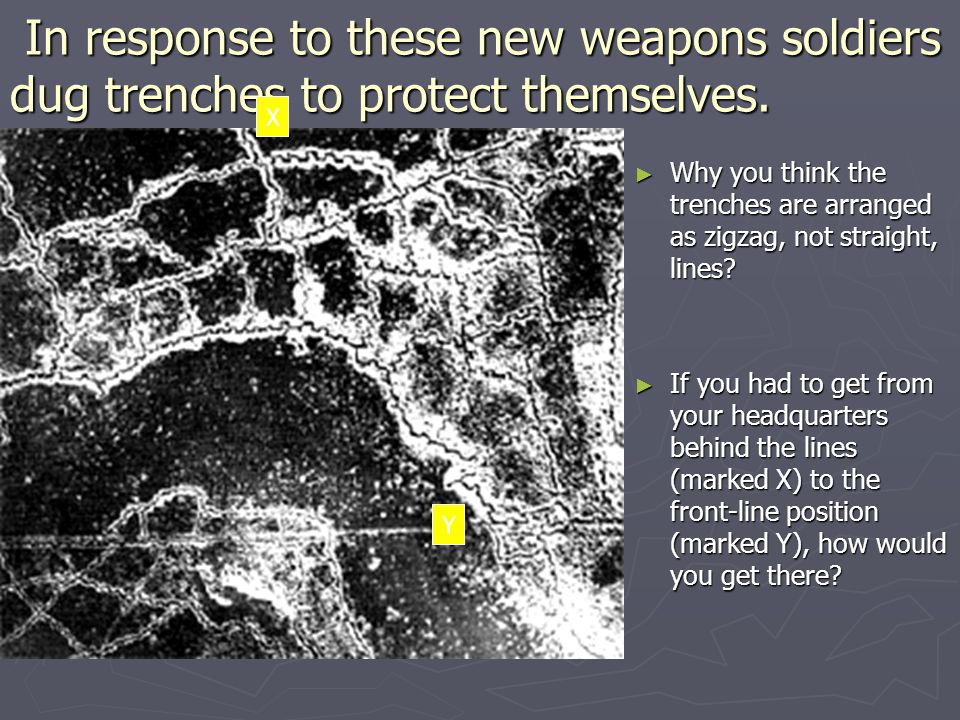 In response to these new weapons soldiers dug trenches to protect themselves.

X

Y

► Why you think the trenches are arranged as zigzag, not straight, lines?

► If you had to get from your headquarters behind the lines (marked X) to the front-line position (marked Y), how would you get there?